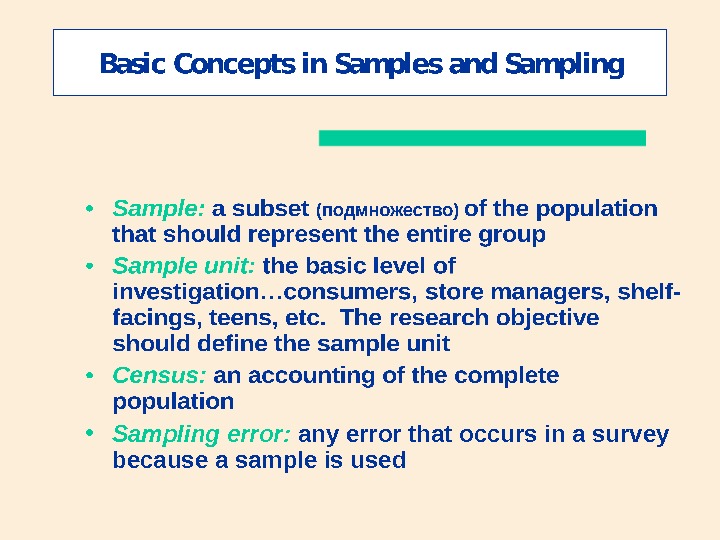 Basic Concepts in Samples and Sampling

• Sample: a subset (подмножество) of the population that should represent the entire group

• Sample unit: the basic level of investigation…consumers, store managers, shelf-facings, teens, etc. The research objective should define the sample unit

• Census: an accounting of the complete population

• Sampling error: any error that occurs in a survey because a sample is used